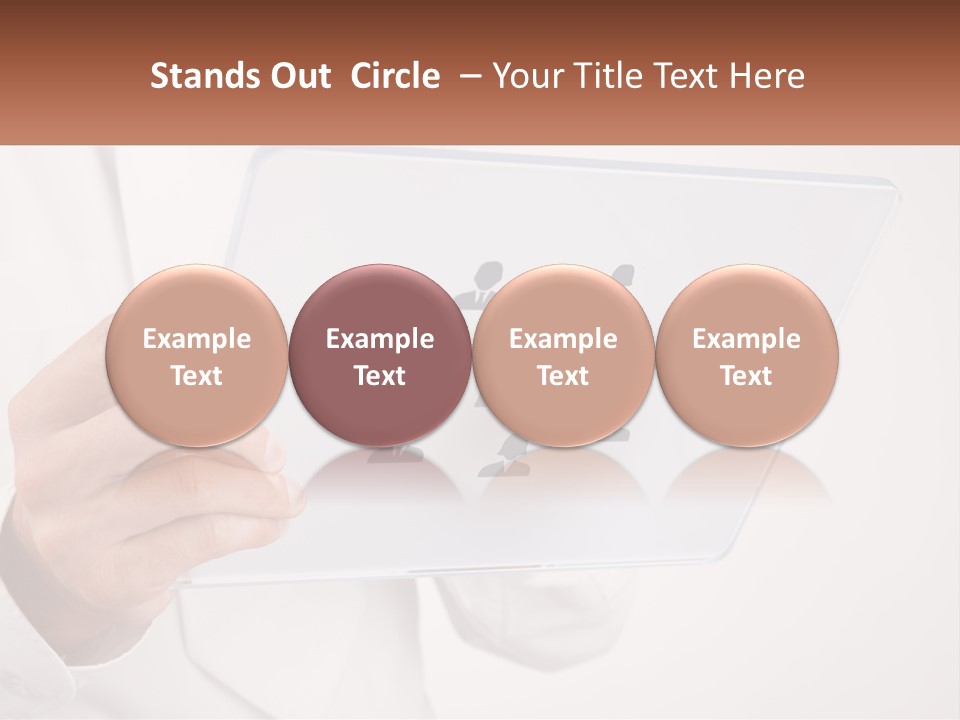 Stands Out Circle – Your Title Text Here

Example Text

Example Text

Example Text

Example Text